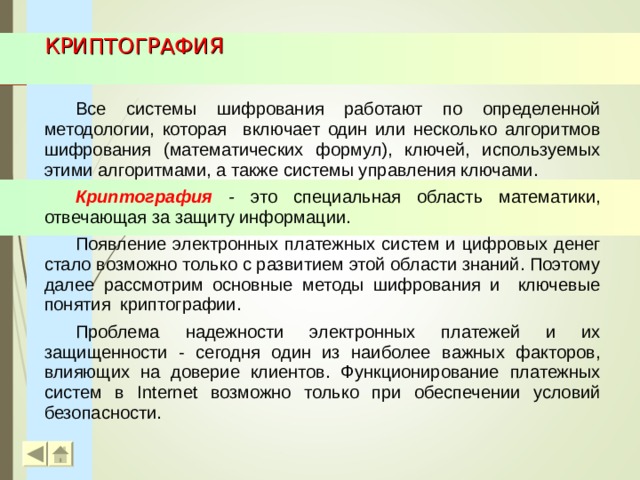 КРИПТОГРАФИЯ

Все системы шифрования работают по определенной методологии, которая включает один или несколько алгоритмов шифрования (математических формул), ключей, используемых этими алгоритмами, а также системы управления ключами.

Криптография - это специальная область математики, отвечающая за защиту информации.

Появление электронных платежных систем и цифровых денег стало возможно только с развитием этой области знаний. Поэтому далее рассмотрим основные методы шифрования и ключевые понятия криптографии.

Проблема надежности электронных платежей и их защищенности - сегодня один из наиболее важных факторов, влияющих на доверие клиентов. Функционирование платежных систем в Internet возможно только при обеспечении условий безопасности.